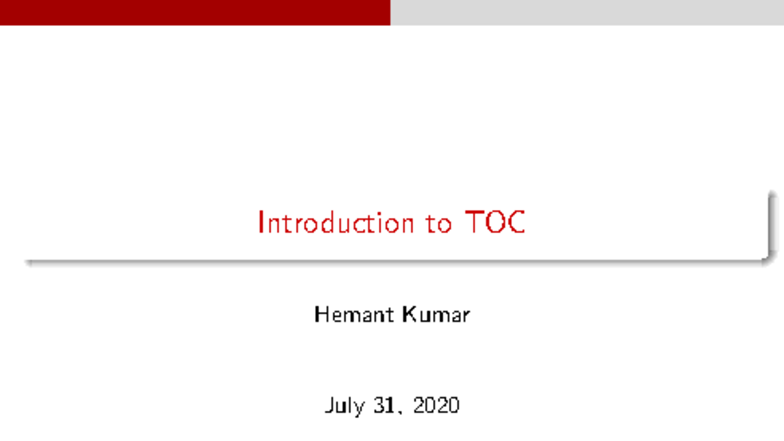 Introduction to TOC

Hemant Kumar

July 31, 2020